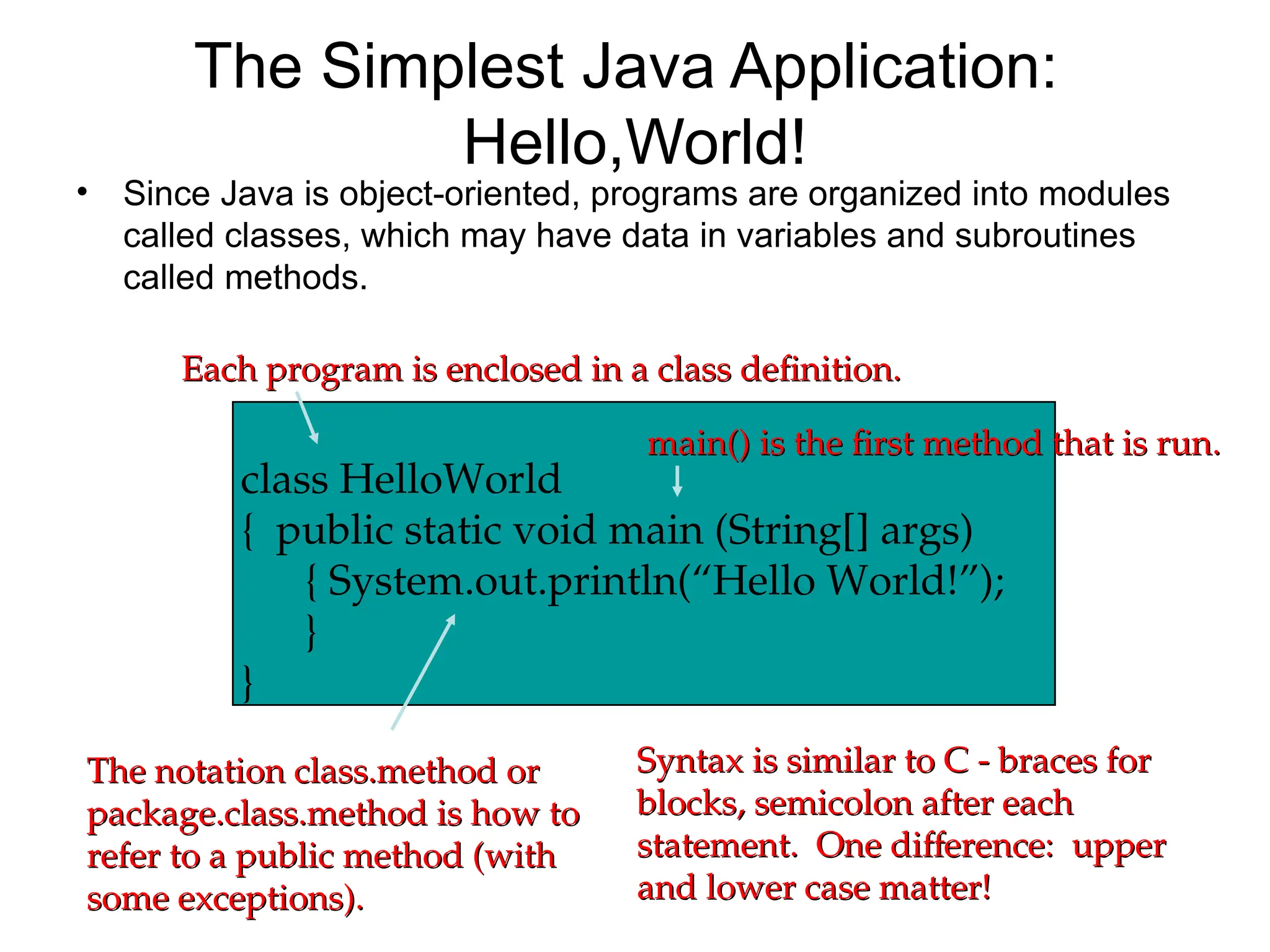 The Simplest Java Application: Hello,World!

• Since Java is object-oriented, programs are organized into modules called classes, which may have data in variables and subroutines called methods.

Each program is enclosed in a class definition.

main() is the first method that is run.

class HelloWorld
{ public static void main (String[] args)
{ System.out.println(“Hello World!”);
}
}

The notation class.method or package.class.method is how to refer to a public method (with some exceptions).

Syntax is similar to C - braces for blocks, semicolon after each statement. One difference: upper and lower case matter!